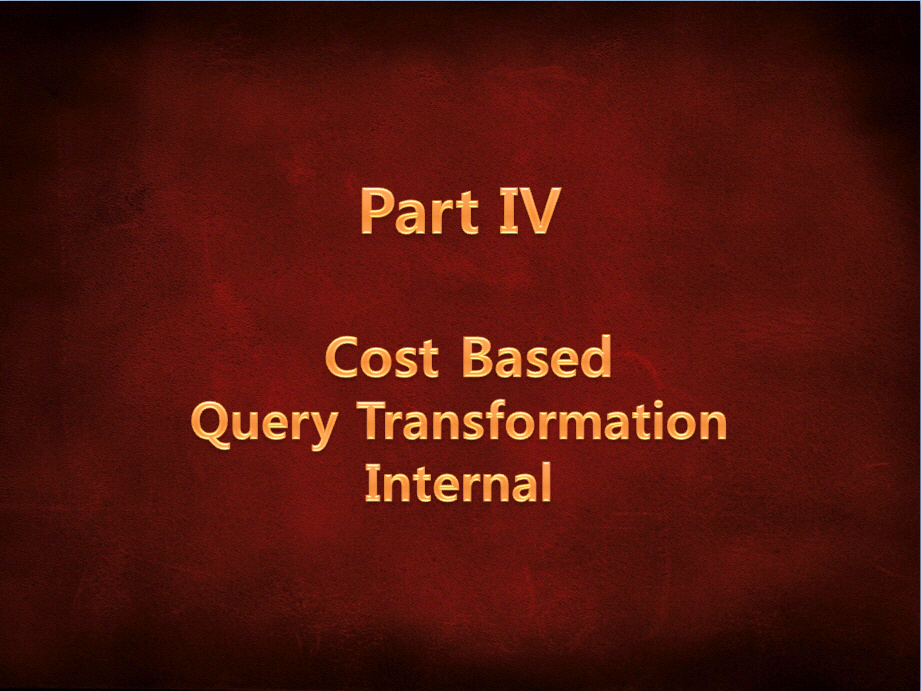 Part IV

Cost Based Query Transformation Internal